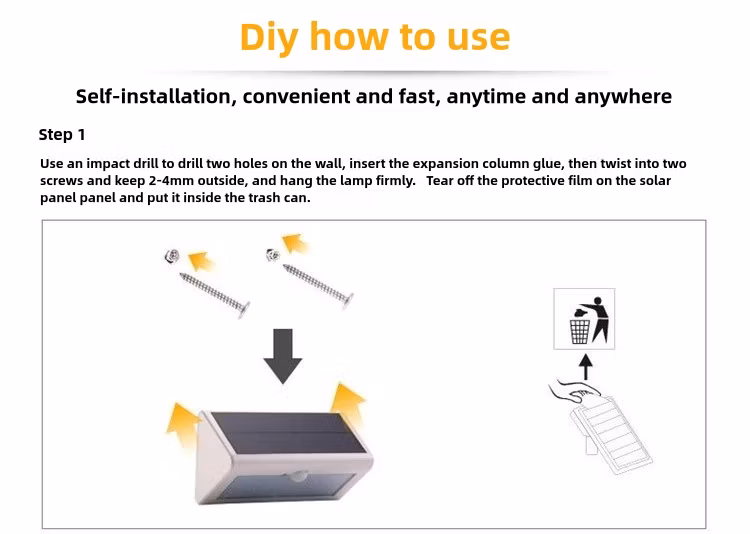 Diy how to use

Self-installation, convenient and fast, anytime and anywhere

Step 1

Use an impact drill to drill two holes on the wall, insert the expansion column glue, then twist into two screws and keep 2-4mm outside, and hang the lamp firmly. Tear off the protective film on the solar panel panel and put it inside the trash can.